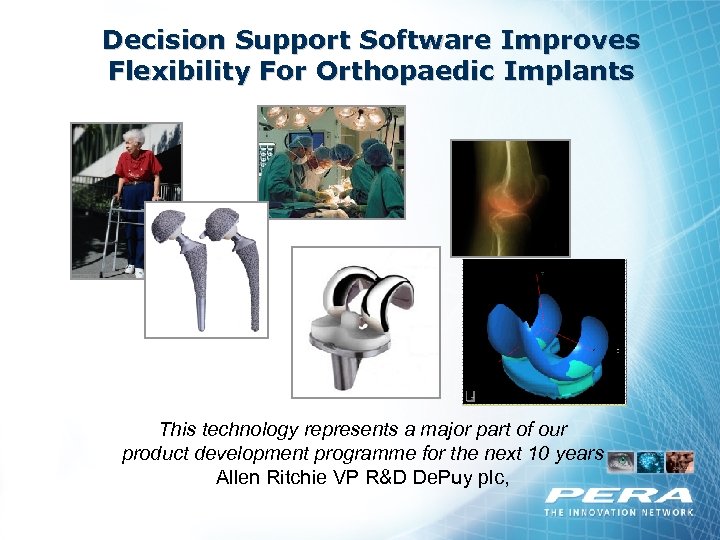 Decision Support Software Improves Flexibility For Orthopaedic Implants

This technology represents a major part of our product development programme for the next 10 years
Allen Ritchie VP R&D DePuy plc,

PERA
THE INNOVATION NETWORK